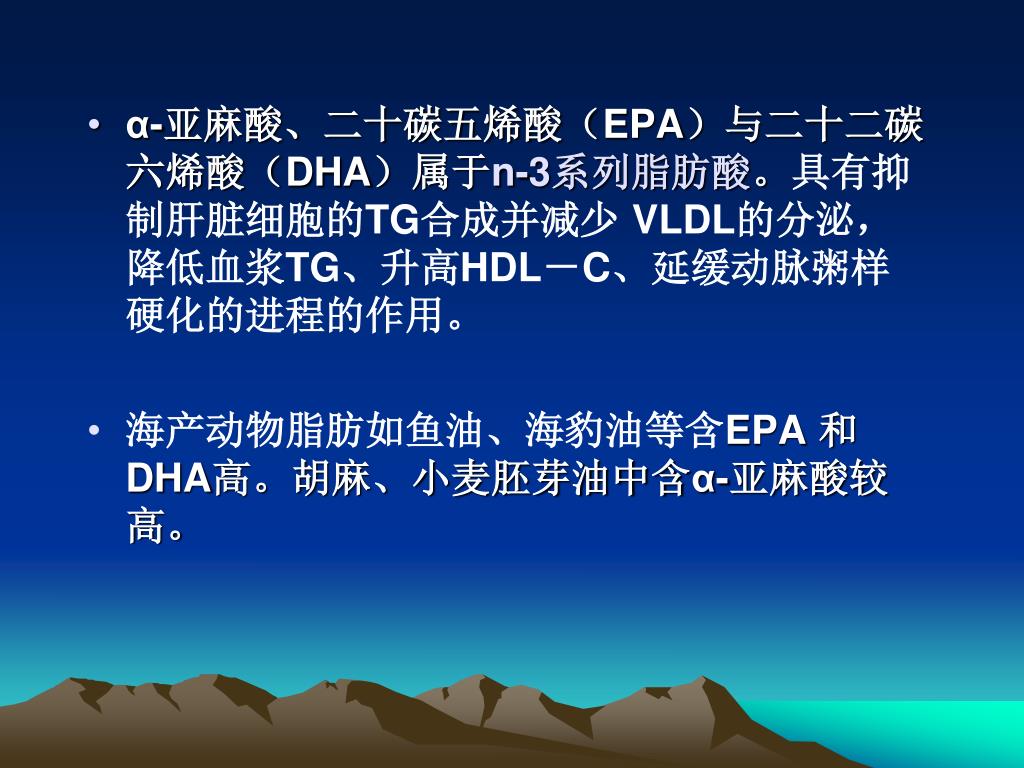 • α-亚麻酸、二十碳五烯酸（EPA）与二十二碳六烯酸（DHA）属于n-3系列脂肪酸。具有抑制肝脏细胞的TG合成并减少 VLDL的分泌，降低血浆TG、升高HDL－C、延缓动脉粥样硬化的进程的作用。

• 海产动物脂肪如鱼油、海豹油等含EPA 和DHA高。胡麻、小麦胚芽油中含α-亚麻酸较高。